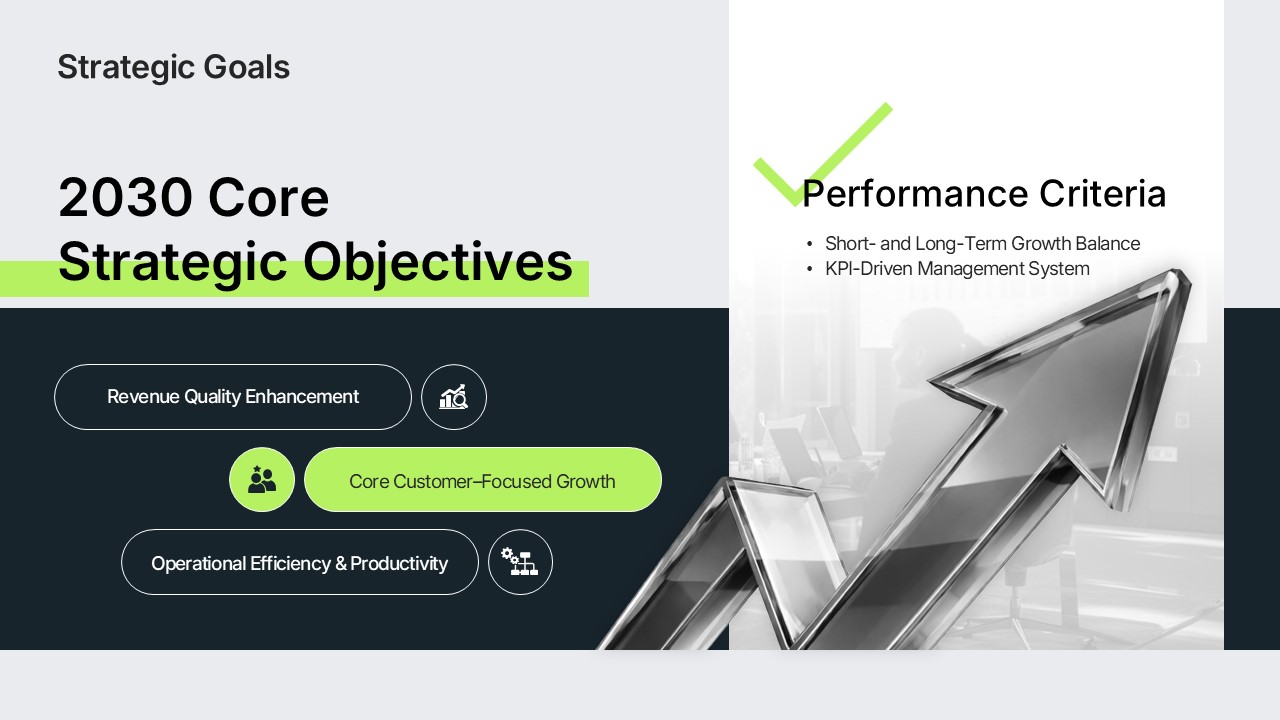 Strategic Goals

2030 Core Strategic Objectives

Revenue Quality Enhancement

Core Customer–Focused Growth

Operational Efficiency & Productivity

Performance Criteria

• Short- and Long-Term Growth Balance
• KPI-Driven Management System